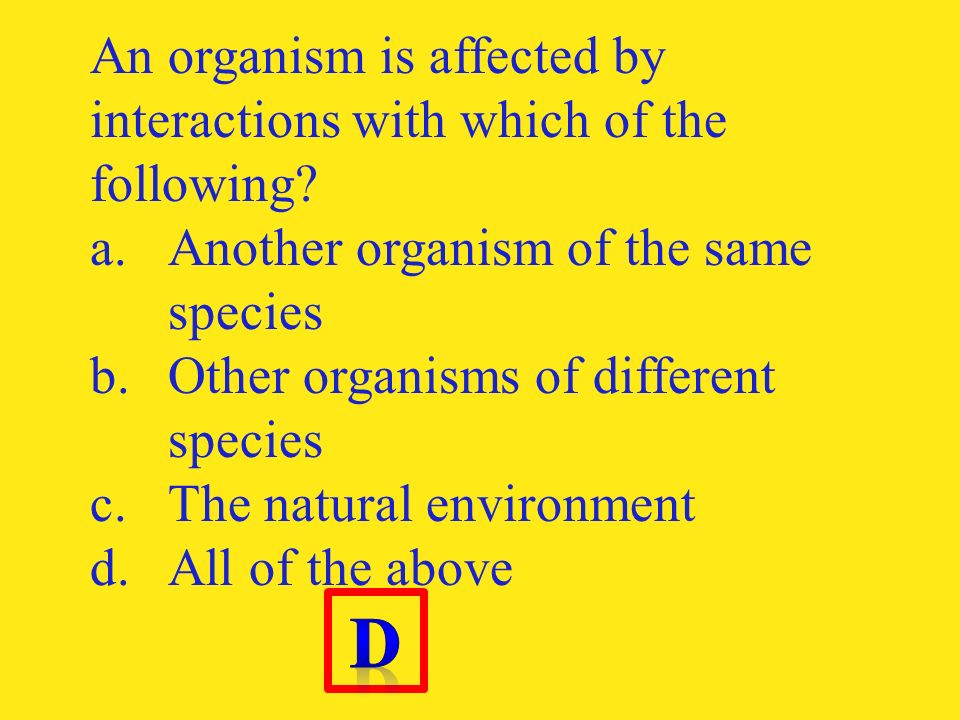 An organism is affected by interactions with which of the following?

a. Another organism of the same species
b. Other organisms of different species
c. The natural environment
d. All of the above

D